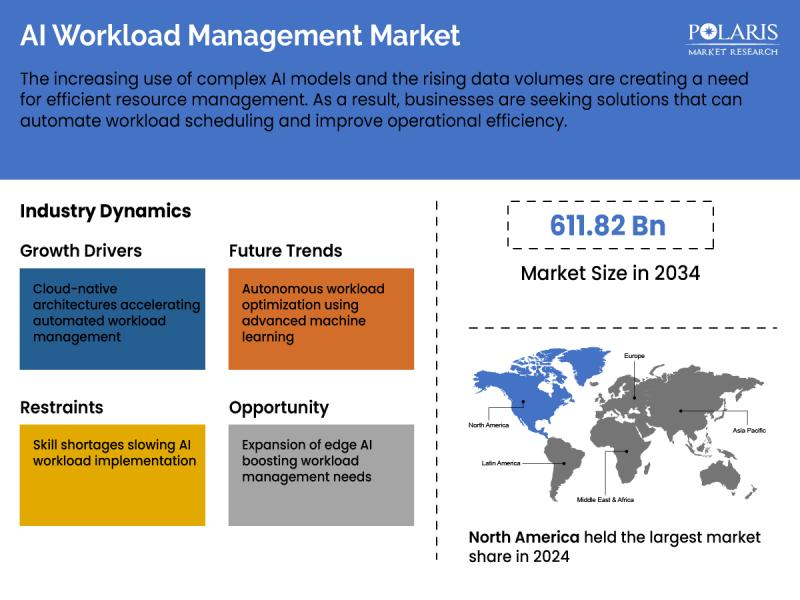 AI Workload Management Market

POLARIS
MARKET RESEARCH

The increasing use of complex AI models and the rising data volumes are creating a need for efficient resource management. As a result, businesses are seeking solutions that can automate workload scheduling and improve operational efficiency.

Industry Dynamics

Growth Drivers

Cloud-native architectures accelerating automated workload management

Future Trends

Autonomous workload optimization using advanced machine learning

Restraints

Skill shortages slowing AI workload implementation

Opportunity

Expansion of edge AI boosting workload management needs

611.82 Bn

Market Size in 2034

Europe

North America

Asia Pacific

Latin America

Middle East & Africa

North America held the largest market share in 2024